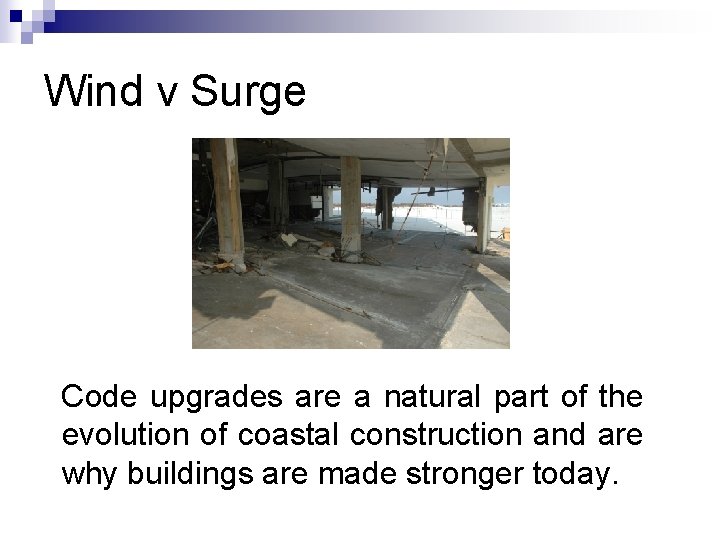 Wind v Surge

Code upgrades are a natural part of the evolution of coastal construction and are why buildings are made stronger today.